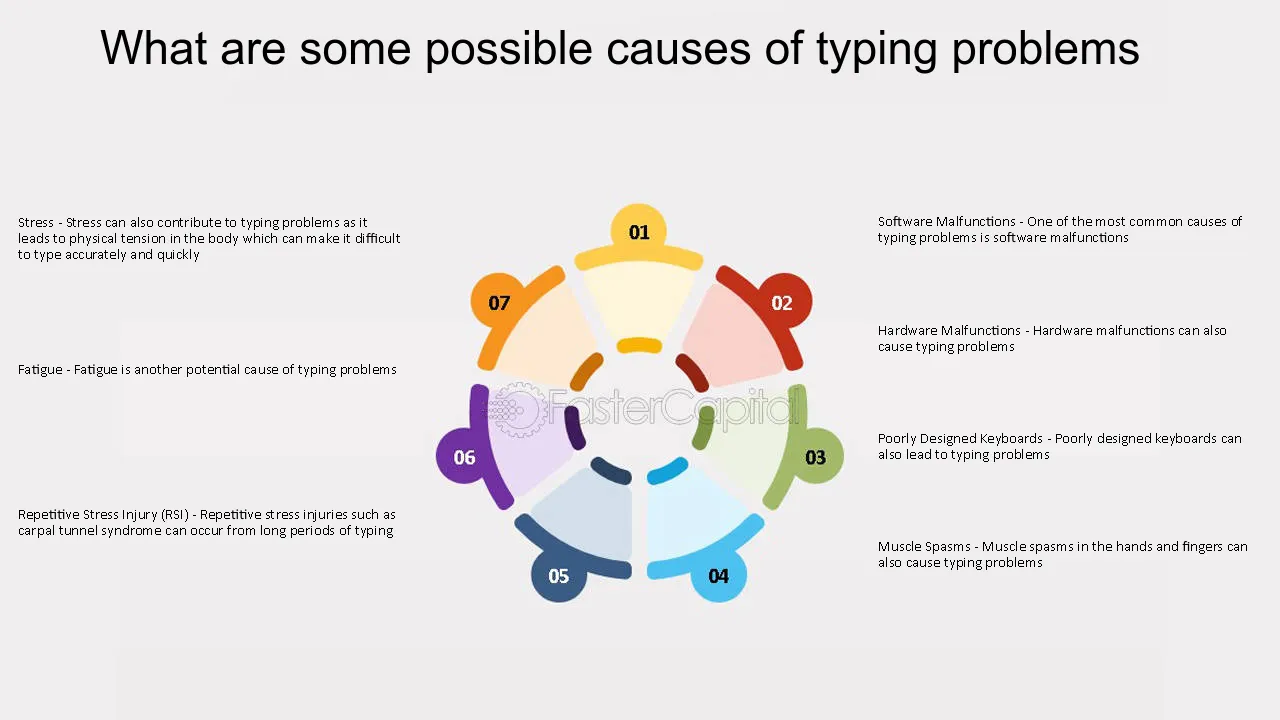 What are some possible causes of typing problems

Stress - Stress can also contribute to typing problems as it leads to physical tension in the body which can make it difficult to type accurately and quickly

Fatigue - Fatigue is another potential cause of typing problems

Repetitive Stress Injury (RSI) - Repetitive stress injuries such as carpal tunnel syndrome can occur from long periods of typing

01

02

03

04

05

06

07

FasterCapital

Software Malfunctions - One of the most common causes of typing problems is software malfunctions

Hardware Malfunctions - Hardware malfunctions can also cause typing problems

Poorly Designed Keyboards - Poorly designed keyboards can also lead to typing problems

Muscle Spasms - Muscle spasms in the hands and fingers can also cause typing problems